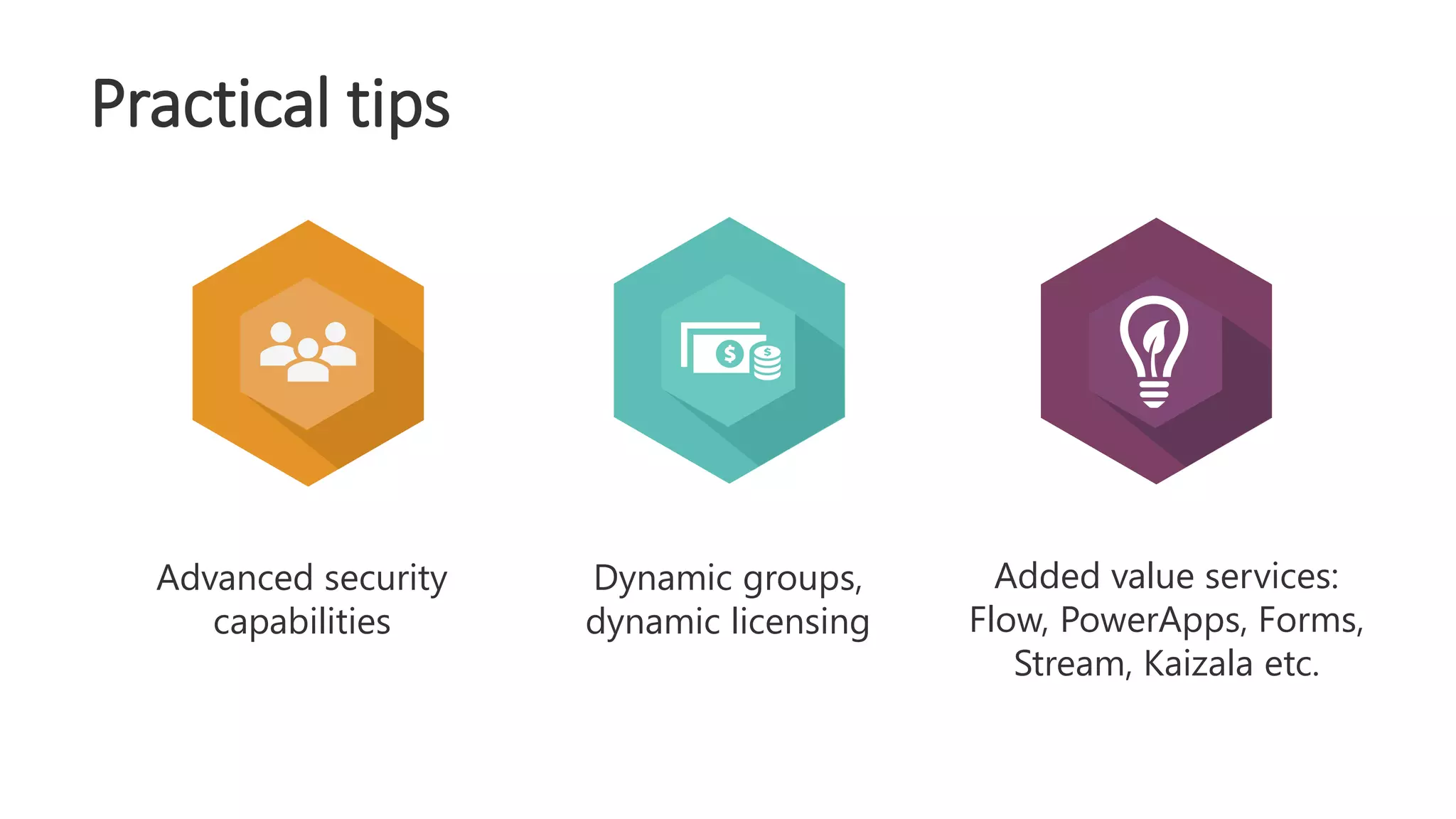 Practical tips

Advanced security capabilities

Dynamic groups, dynamic licensing

Added value services: Flow, PowerApps, Forms, Stream, Kaizala etc.